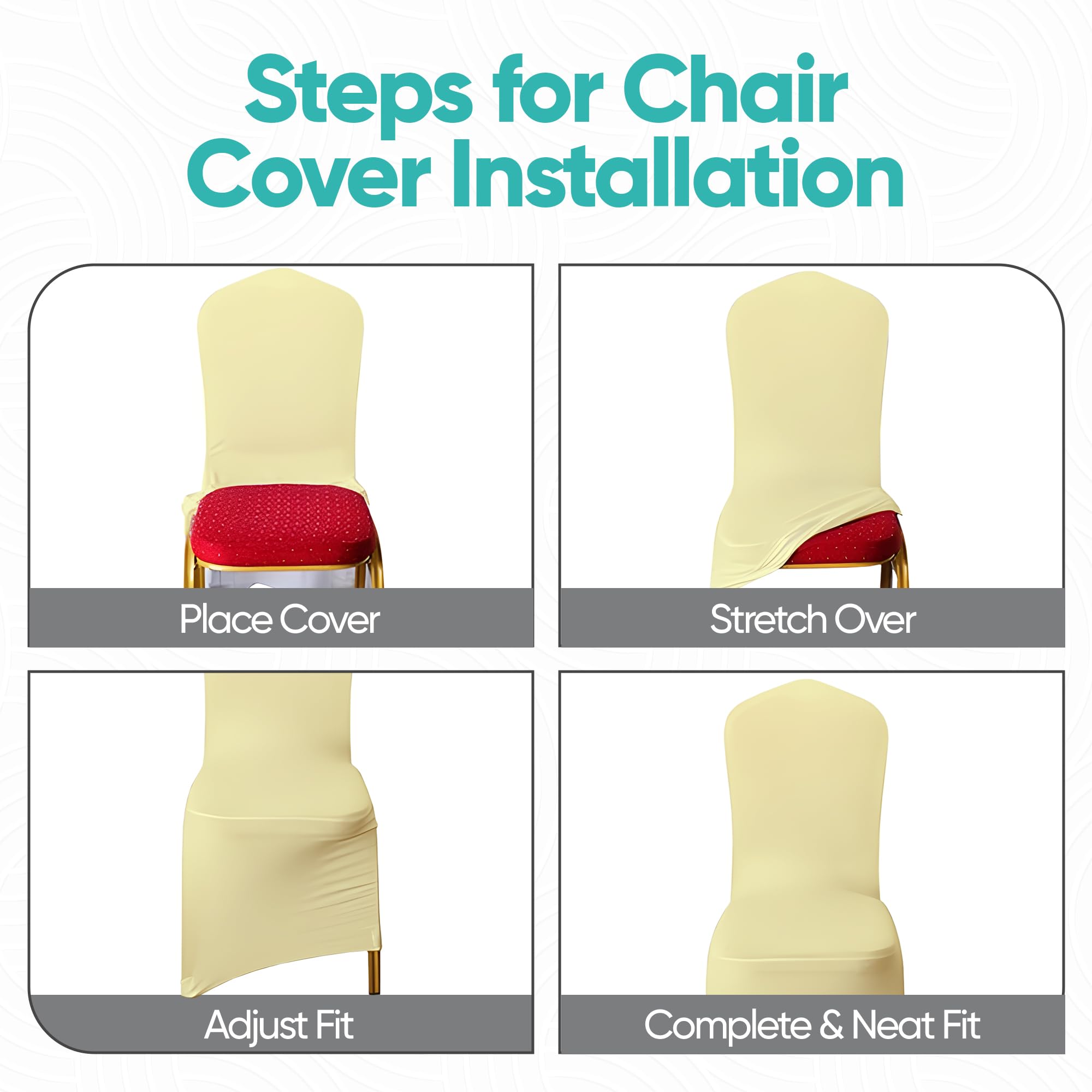 Steps for Chair Cover Installation

Place Cover

Stretch Over

Adjust Fit

Complete & Neat Fit